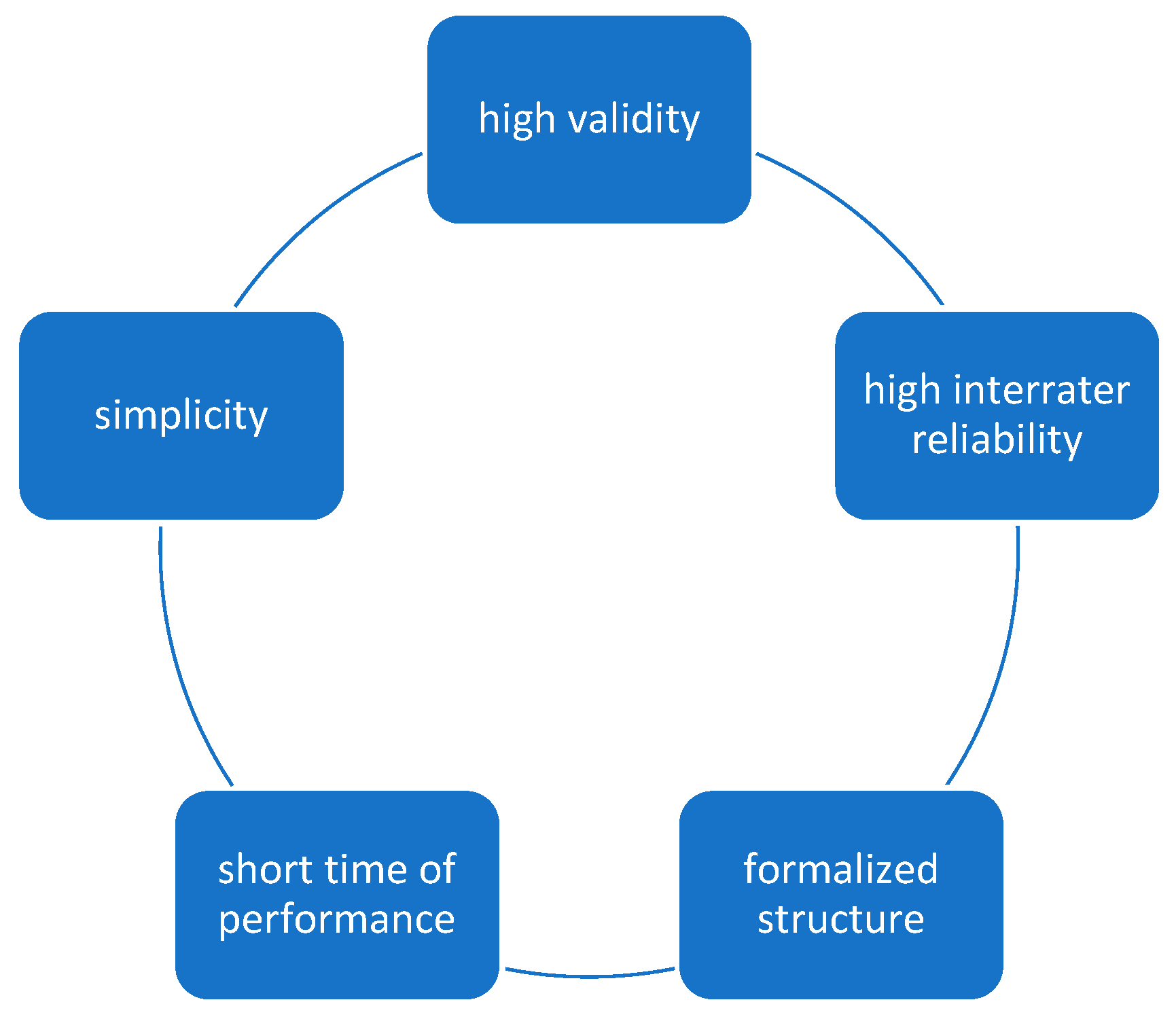 high validity

high interrater reliability

formalized structure

short time of performance

simplicity